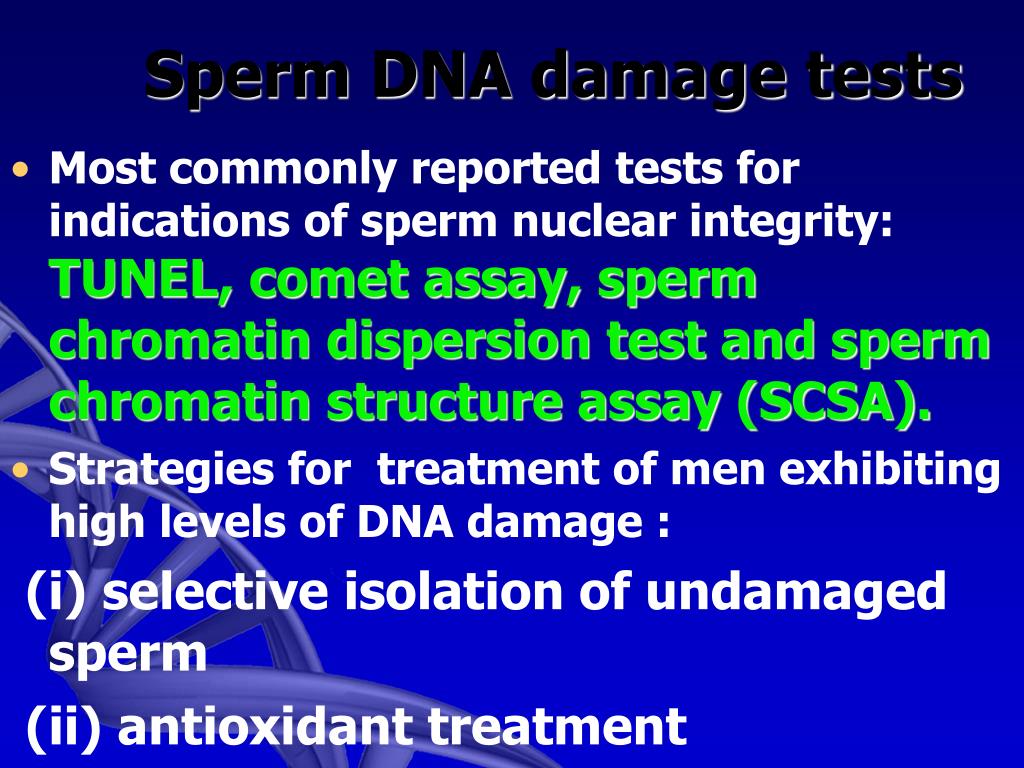 Sperm DNA damage tests

• Most commonly reported tests for indications of sperm nuclear integrity: TUNEL, comet assay, sperm chromatin dispersion test and sperm chromatin structure assay (SCSA).

• Strategies for treatment of men exhibiting high levels of DNA damage :

(i) selective isolation of undamaged sperm

(ii) antioxidant treatment